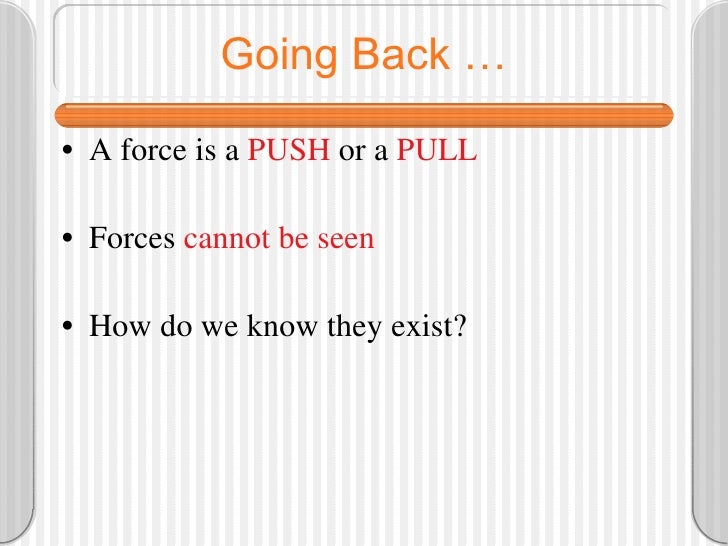 Going Back …

• A force is a PUSH or a PULL

• Forces cannot be seen

• How do we know they exist?